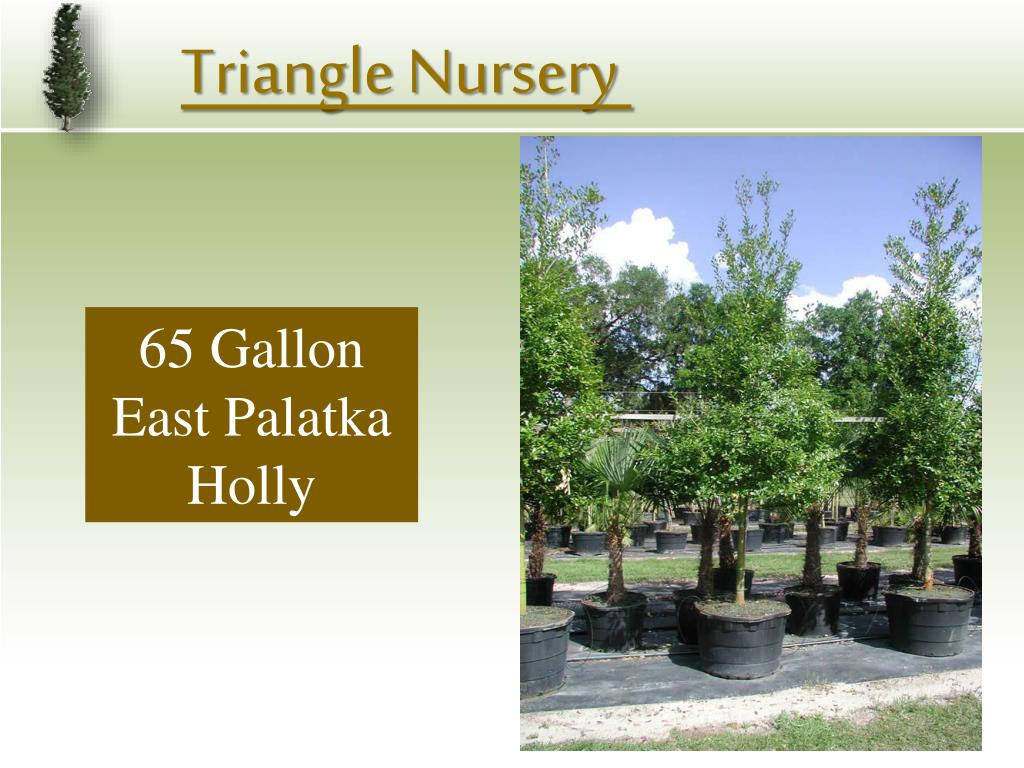 Triangle Nursery

65 Gallon East Palatka Holly